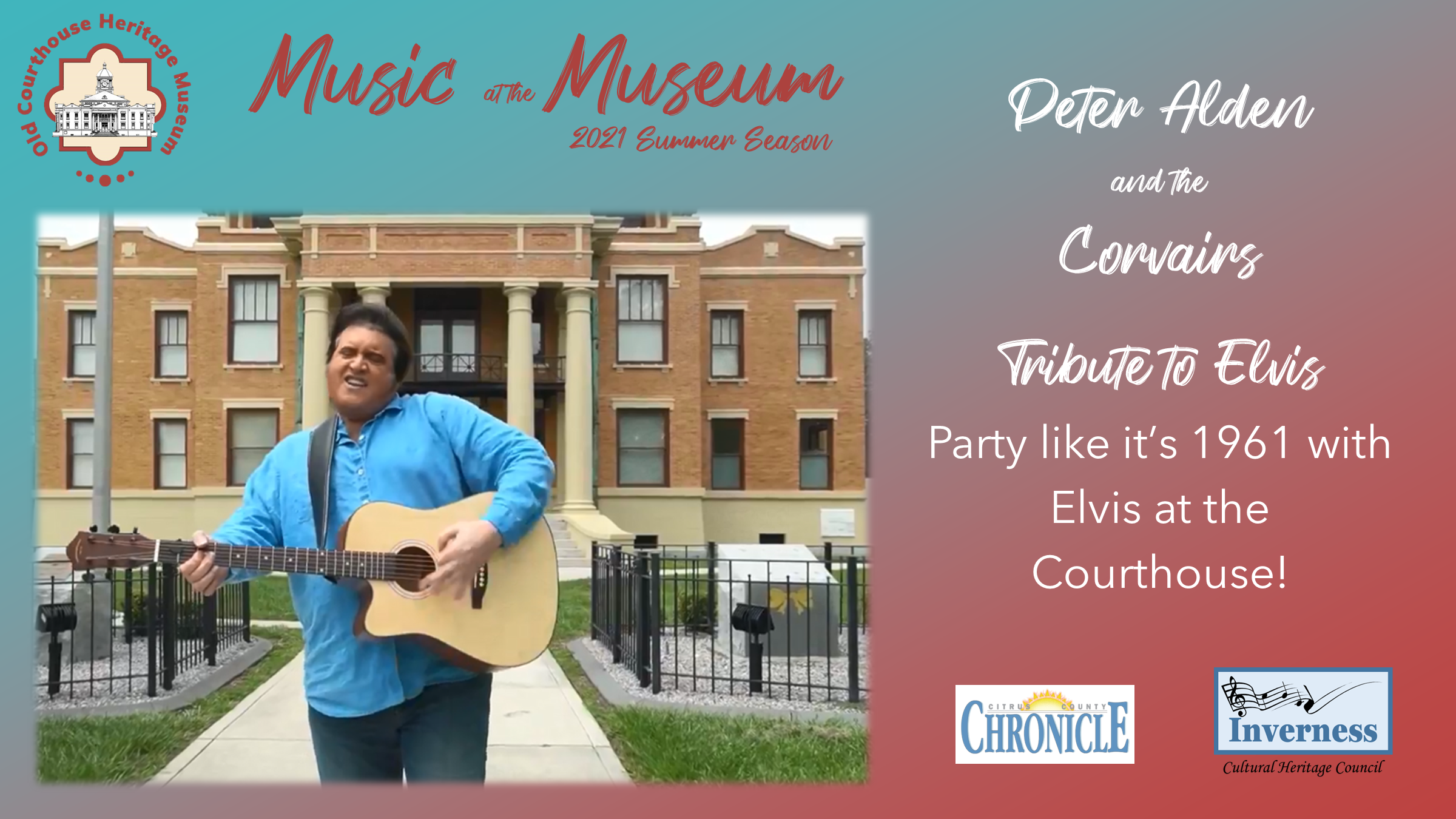 Old Courthouse Heritage Museum

Music at the Museum
2021 Summer Season

Peter Alden
and the
Corvairs

Tribute to Elvis

Party like it's 1961 with Elvis at the Courthouse!

CITRUS COUNTY CHRONICLE

Inverness
Cultural Heritage Council